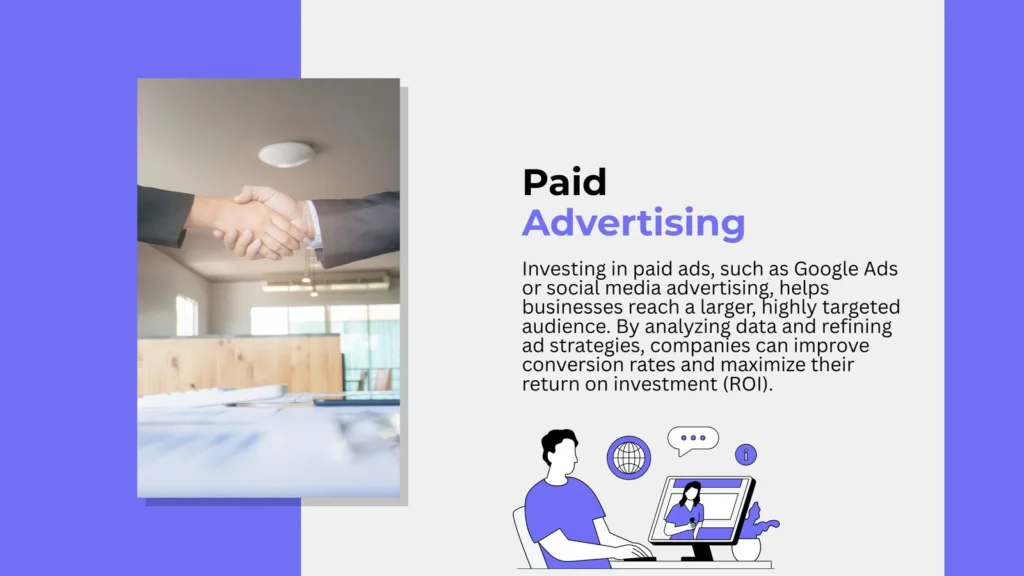 Paid
Advertising

Investing in paid ads, such as Google Ads or social media advertising, helps businesses reach a larger, highly targeted audience. By analyzing data and refining ad strategies, companies can improve conversion rates and maximize their return on investment (ROI).